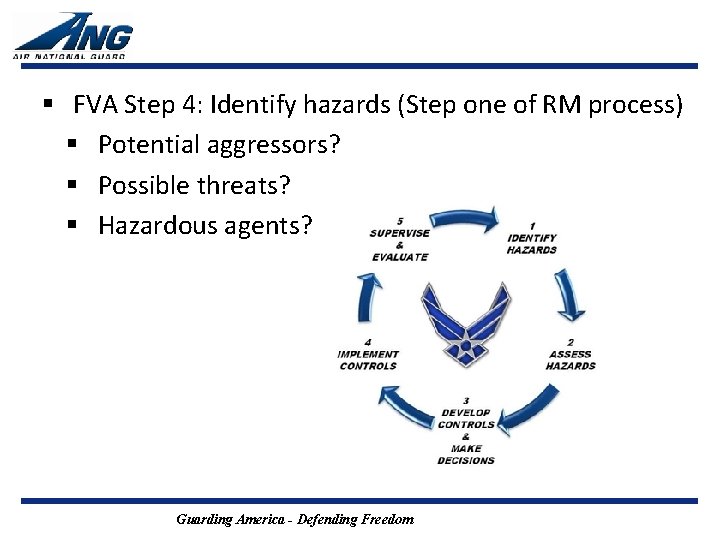 ANG
AIR NATIONAL GUARD

▪ FVA Step 4: Identify hazards (Step one of RM process)
▪ Potential aggressors?
▪ Possible threats?
▪ Hazardous agents?

1
IDENTIFY
HAZARDS

2
ASSESS
HAZARDS

3
DEVELOP
CONTROLS
&
MAKE
DECISIONS

4
IMPLEMENT
CONTROLS

5
SUPERVISE
&
EVALUATE

Guarding America - Defending Freedom